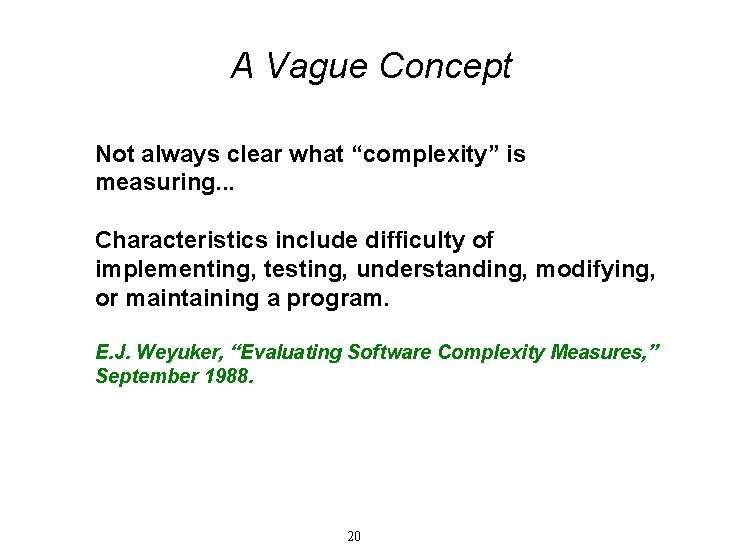 A Vague Concept

Not always clear what “complexity” is measuring...

Characteristics include difficulty of implementing, testing, understanding, modifying, or maintaining a program.

E.J. Weyuker, “Evaluating Software Complexity Measures,” September 1988.

20